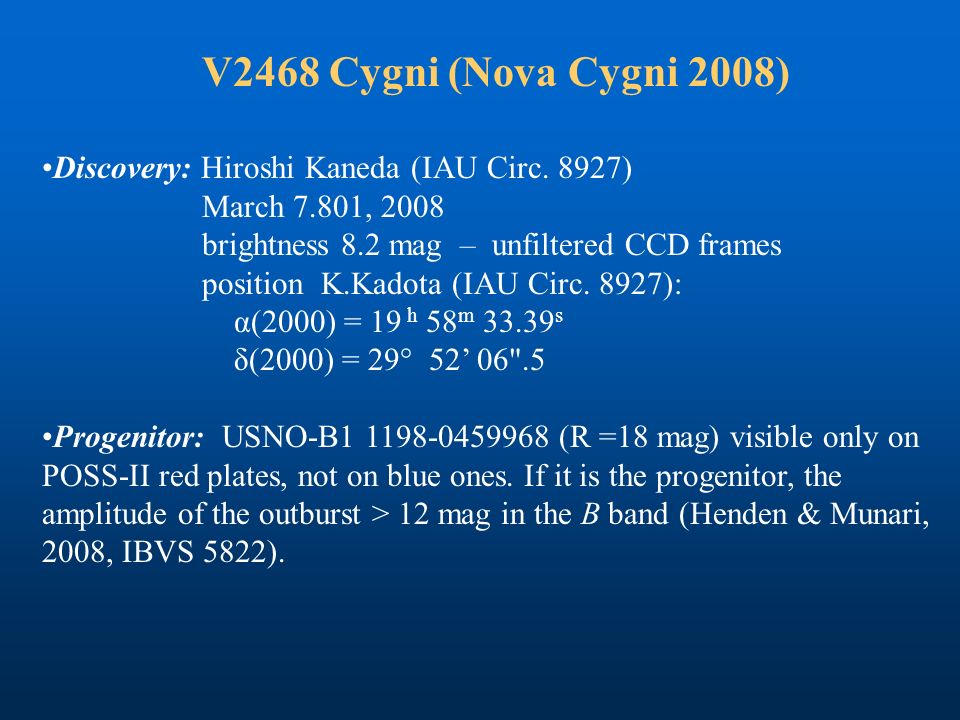 V2468 Cygni (Nova Cygni 2008)

•Discovery: Hiroshi Kaneda (IAU Circ. 8927)
March 7.801, 2008
brightness 8.2 mag – unfiltered CCD frames
position K.Kadota (IAU Circ. 8927):
$\alpha(2000) = 19^h\ 58^m\ 33.39^s$
$\delta(2000) = 29°\ 52'\ 06''.5$

•Progenitor: USNO-B1 1198-0459968 (R =18 mag) visible only on POSS-II red plates, not on blue ones. If it is the progenitor, the amplitude of the outburst > 12 mag in the B band (Henden & Munari, 2008, IBVS 5822).